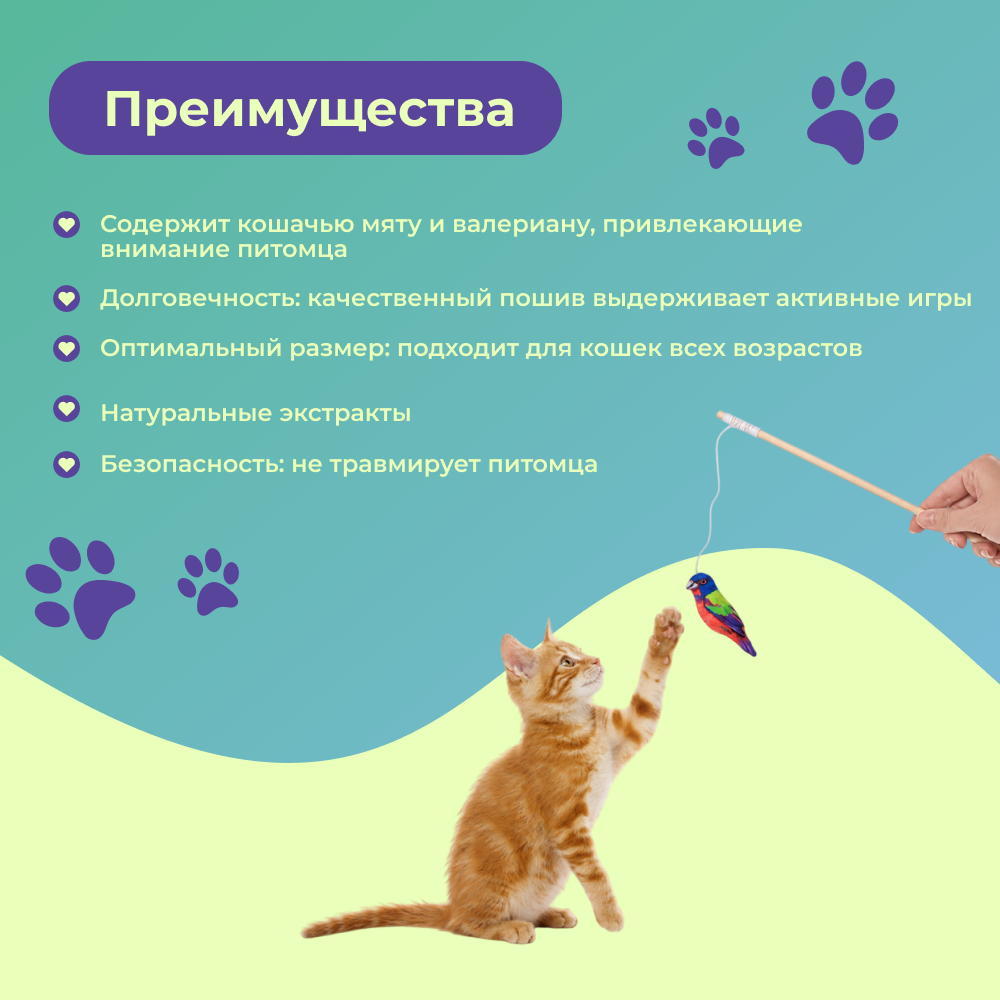 Преимущества

Содержит кошачью мяту и валериану, привлекающие внимание питомца

Долговечность: качественный пошив выдерживает активные игры

Оптимальный размер: подходит для кошек всех возрастов

Натуральные экстракты

Безопасность: не травмирует питомца